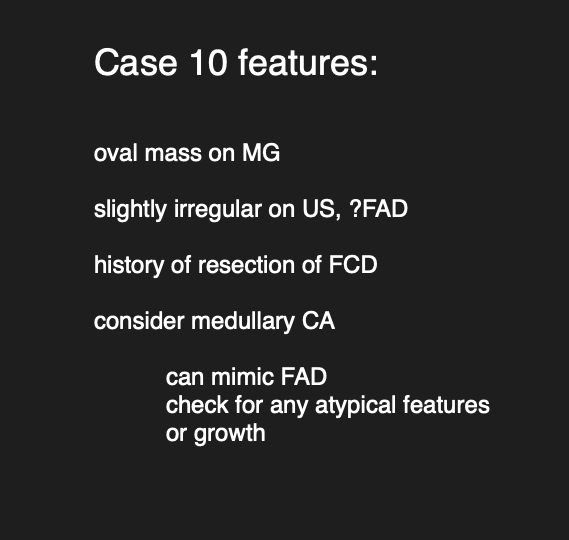 Case 10 features:

oval mass on MG

slightly irregular on US, ?FAD

history of resection of FCD

consider medullary CA

can mimic FAD
check for any atypical features
or growth